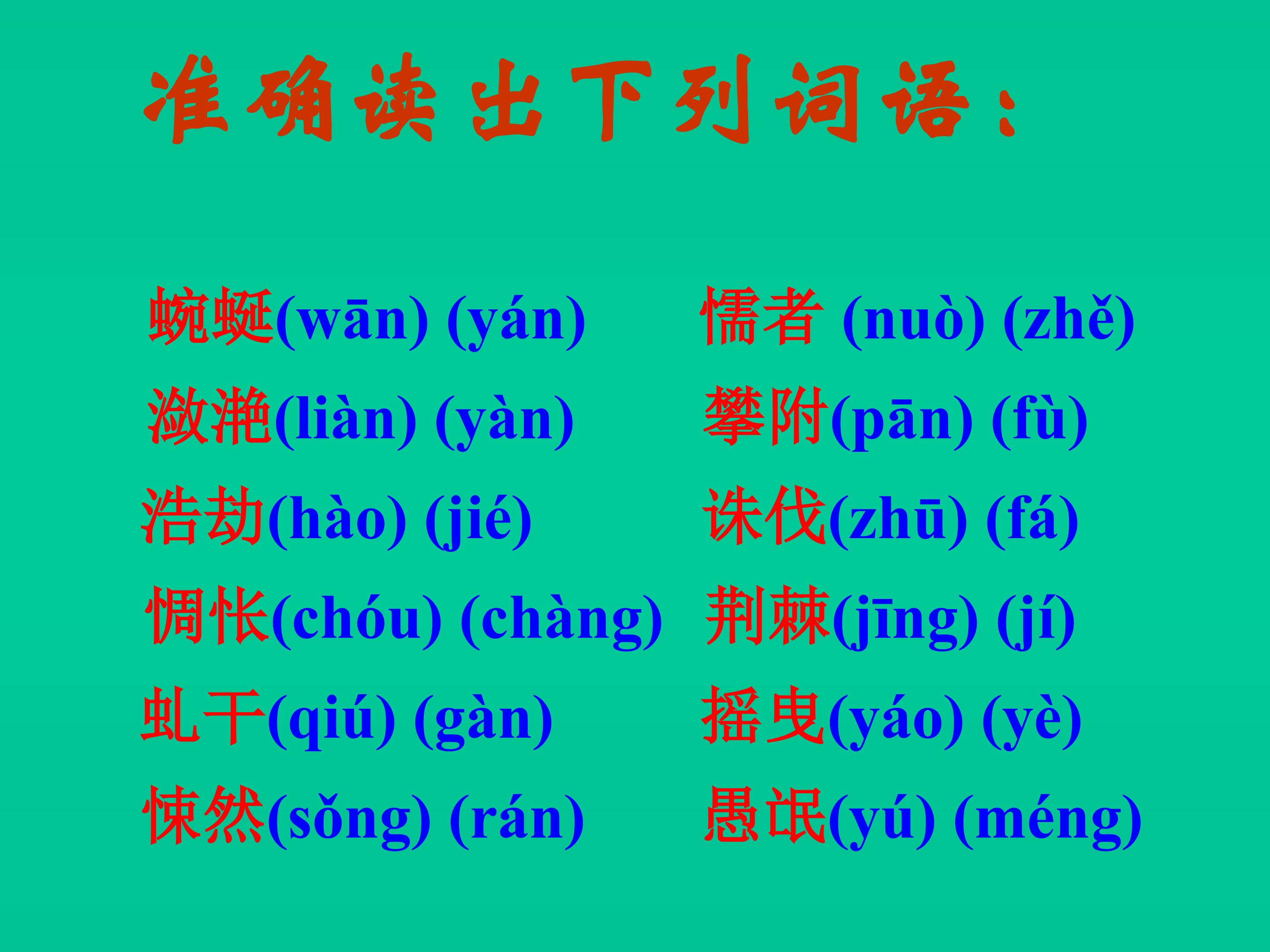 准确读出下列词语：

蜿蜒(wān) (yán)
潋滟(liàn) (yàn)
浩劫(hào) (jié)
惆怅(chóu) (chàng)
虬干(qiú) (gàn)
悚然(sǒng) (rán)

懦者 (nuò) (zhě)
攀附(pān) (fù)
诛伐(zhū) (fá)
荆棘(jīng) (jí)
摇曳(yáo) (yè)
愚氓(yú) (méng)